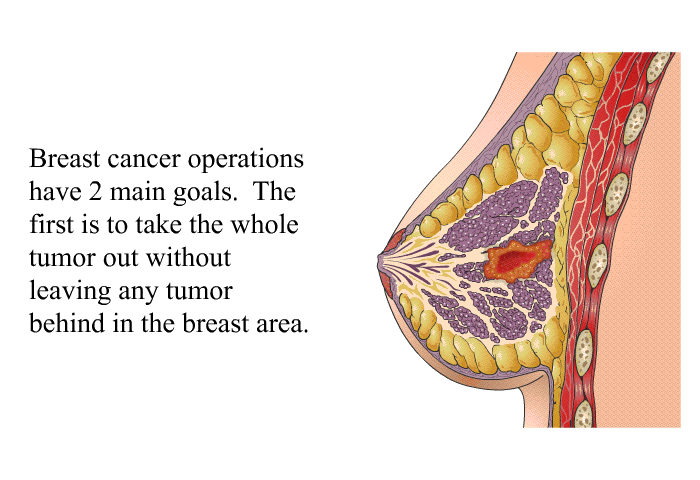 Breast cancer operations have 2 main goals.  The first is to take the whole tumor out without leaving any tumor behind in the breast area.